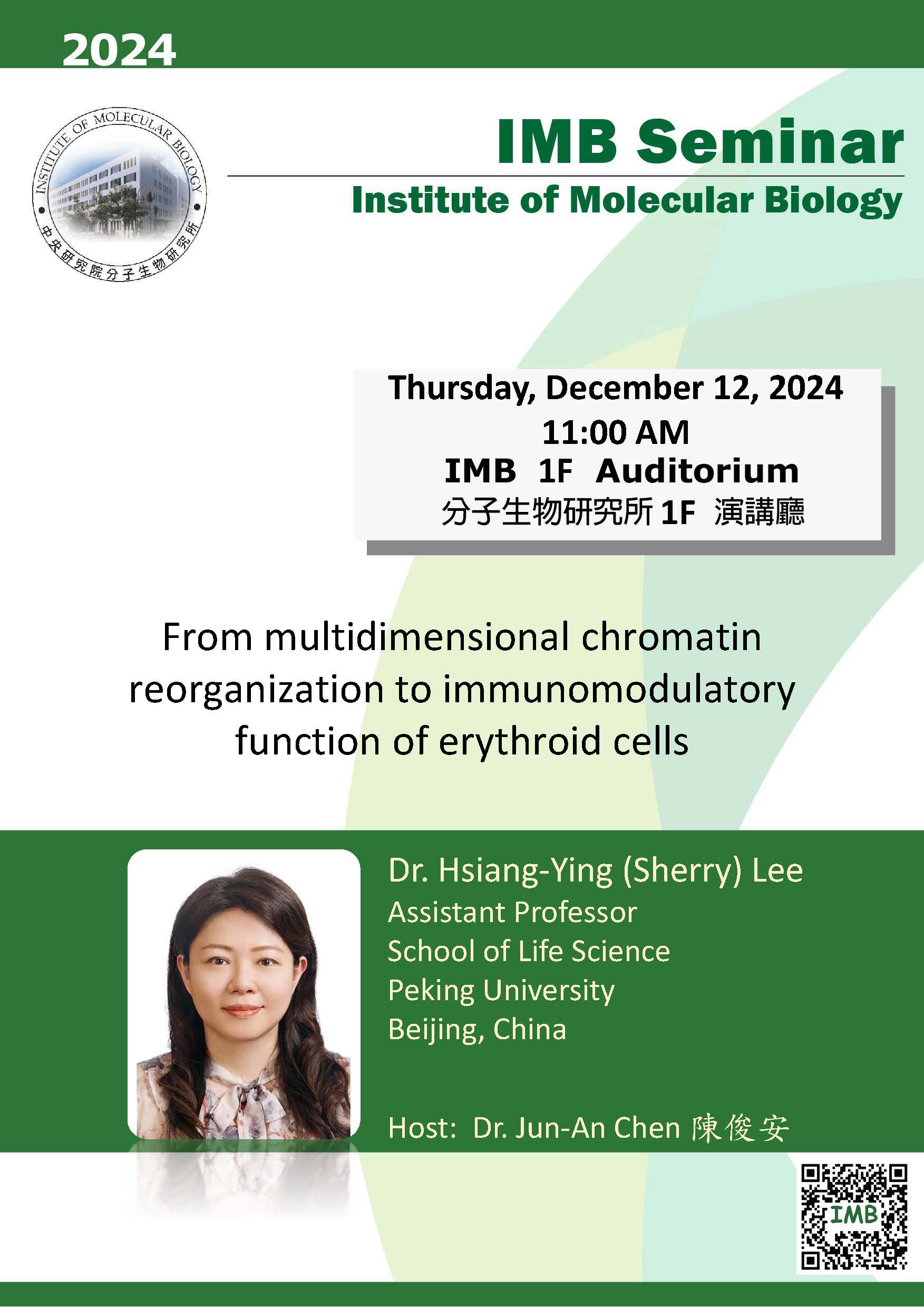 2024

INSTITUTE OF MOLECULAR BIOLOGY
中央研究院分子生物研究所

IMB Seminar

Institute of Molecular Biology

Thursday, December 12, 2024
11:00 AM
IMB 1F Auditorium
分子生物研究所 1F 演講廳

From multidimensional chromatin reorganization to immunomodulatory function of erythroid cells

Dr. Hsiang-Ying (Sherry) Lee
Assistant Professor
School of Life Science
Peking University
Beijing, China

Host: Dr. Jun-An Chen 陳俊安

IMB